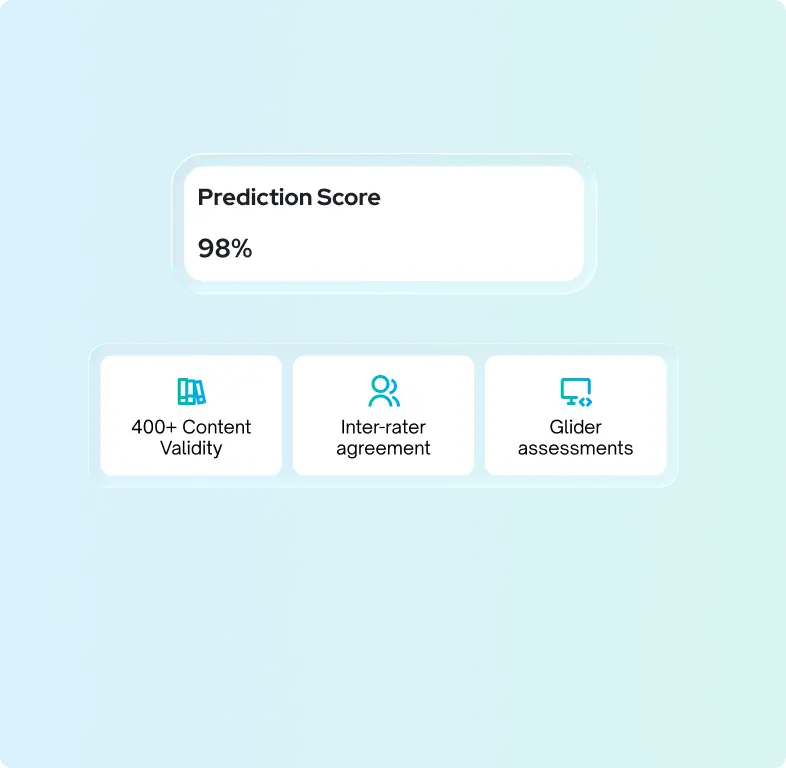 Prediction Score

98%

400+ Content Validity

Inter-rater agreement

Glider assessments